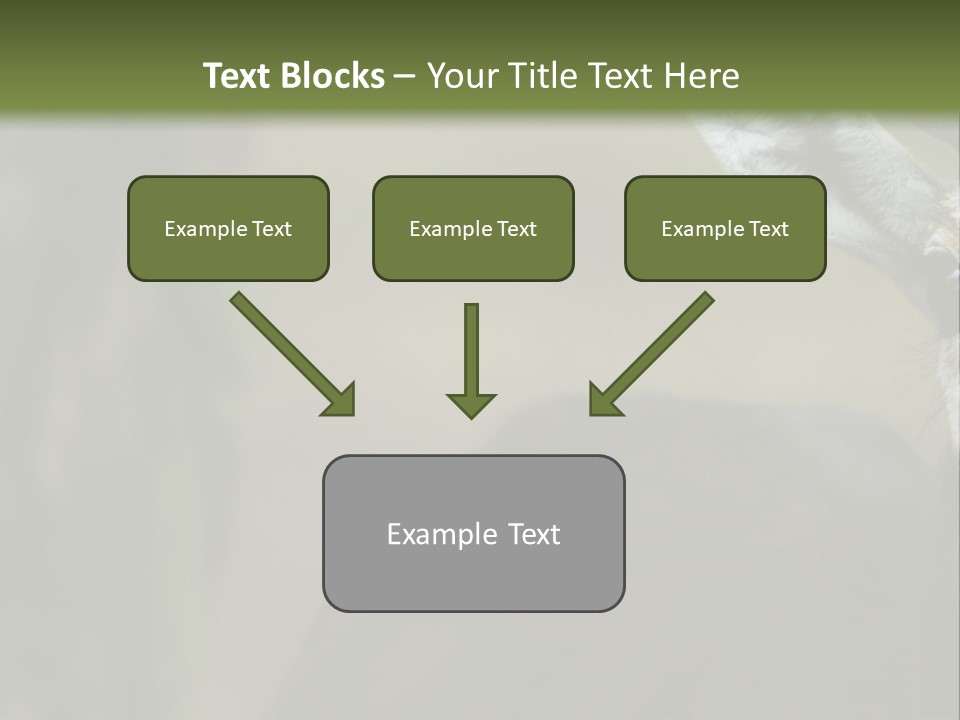 Text Blocks – Your Title Text Here

Example Text

Example Text

Example Text

Example Text